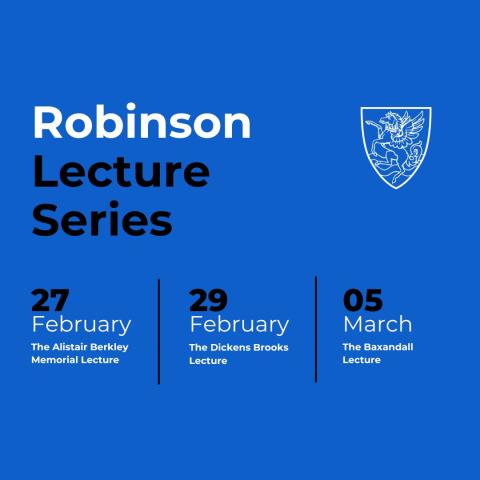 Robinson Lecture Series

27
February
The Alistair Berkley Memorial Lecture

29
February
The Dickens Brooks Lecture

05
March
The Baxandall Lecture